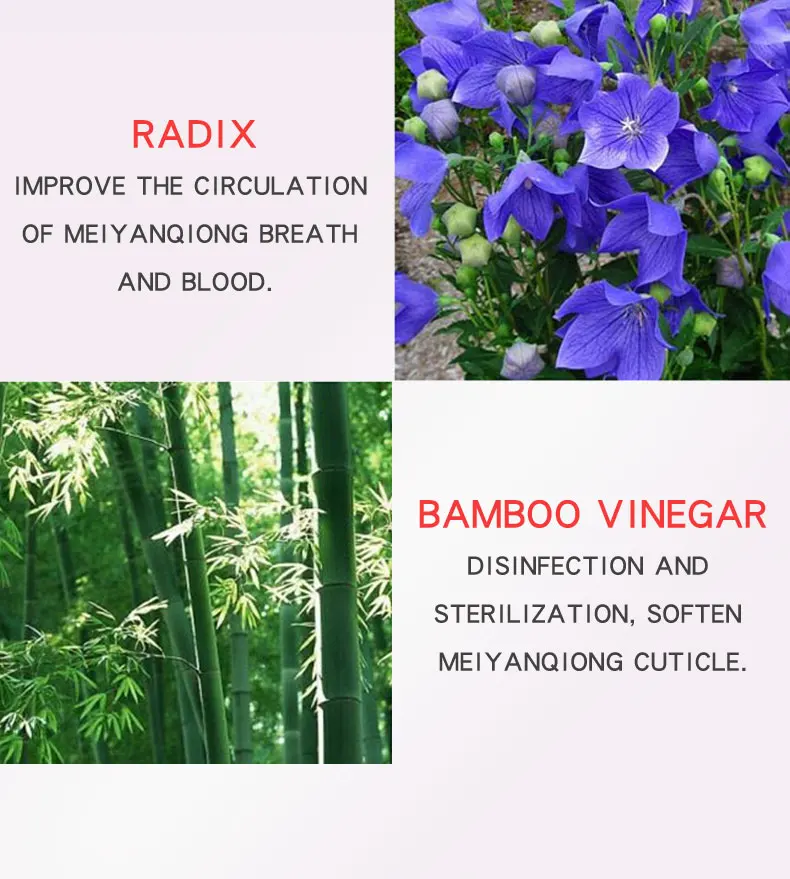 RADIX
IMPROVE THE CIRCULATION OF MEIYANQIONG BREATH AND BLOOD.

BAMBOO VINEGAR
DISINFECTION AND STERILIZATION, SOFTEN MEIYANQIONG CUTICLE.